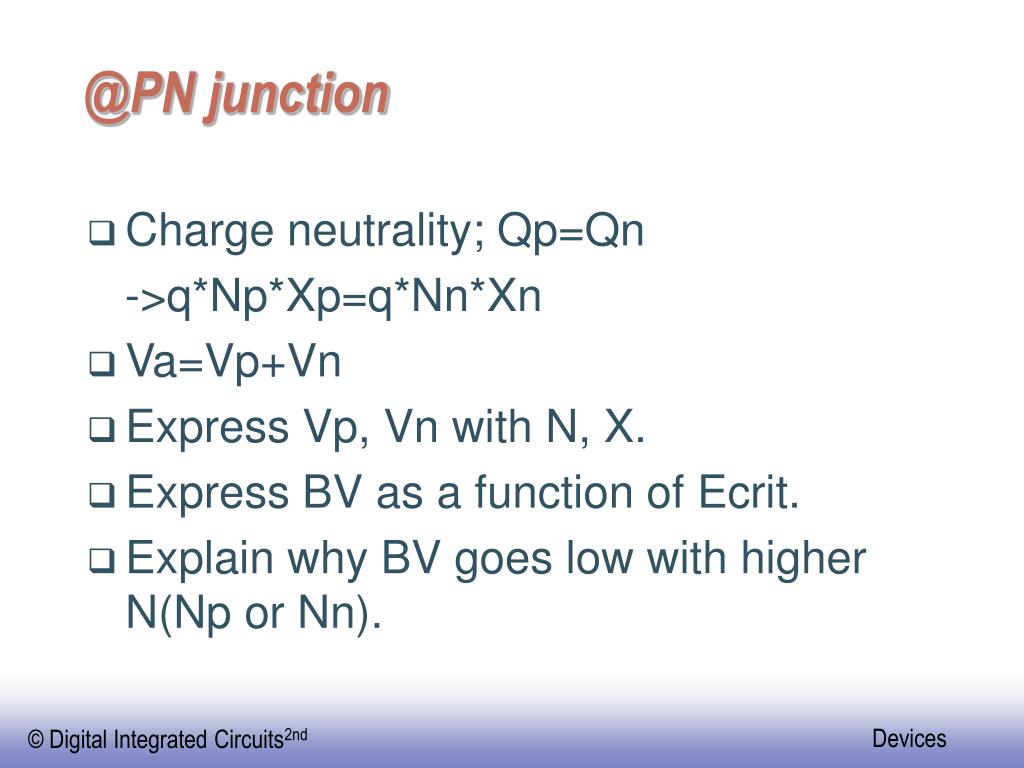 @PN junction

❑ Charge neutrality; Qp=Qn
->q*Np*Xp=q*Nn*Xn

❑ Va=Vp+Vn

❑ Express Vp, Vn with N, X.

❑ Express BV as a function of Ecrit.

❑ Explain why BV goes low with higher N(Np or Nn).

© Digital Integrated Circuits$^{2nd}$

Devices